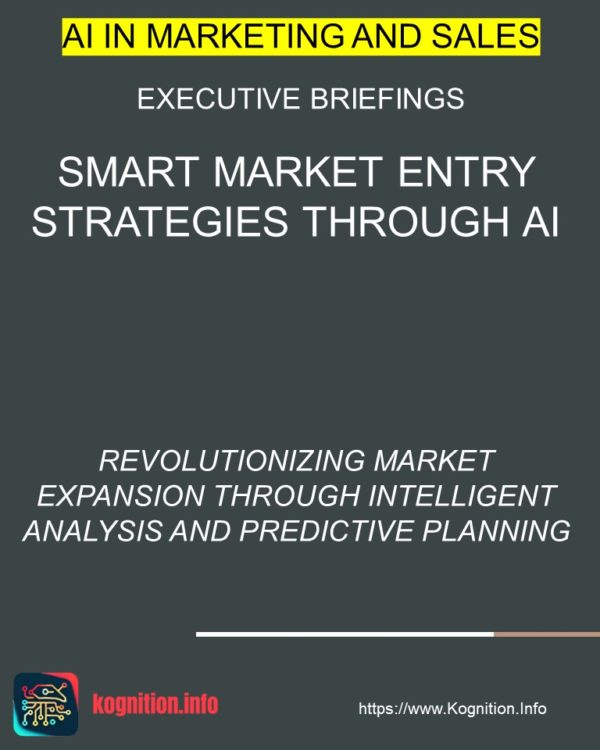 AI IN MARKETING AND SALES

EXECUTIVE BRIEFINGS

SMART MARKET ENTRY STRATEGIES THROUGH AI

REVOLUTIONIZING MARKET EXPANSION THROUGH INTELLIGENT ANALYSIS AND PREDICTIVE PLANNING

kognition.info

https://www.Kognition.Info